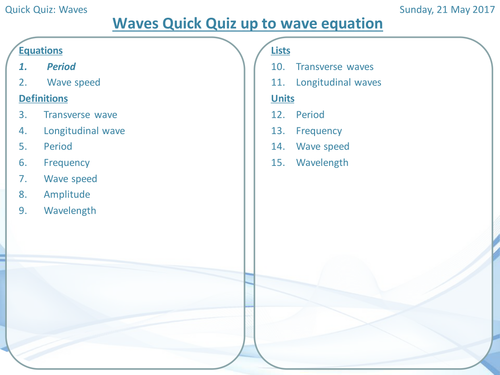 Quick Quiz: Waves

Sunday, 21 May 2017

Waves Quick Quiz up to wave equation

Equations
1. Period
2. Wave speed

Definitions
3. Transverse wave
4. Longitudinal wave
5. Period
6. Frequency
7. Wave speed
8. Amplitude
9. Wavelength

Lists
10. Transverse waves
11. Longitudinal waves

Units
12. Period
13. Frequency
14. Wave speed
15. Wavelength